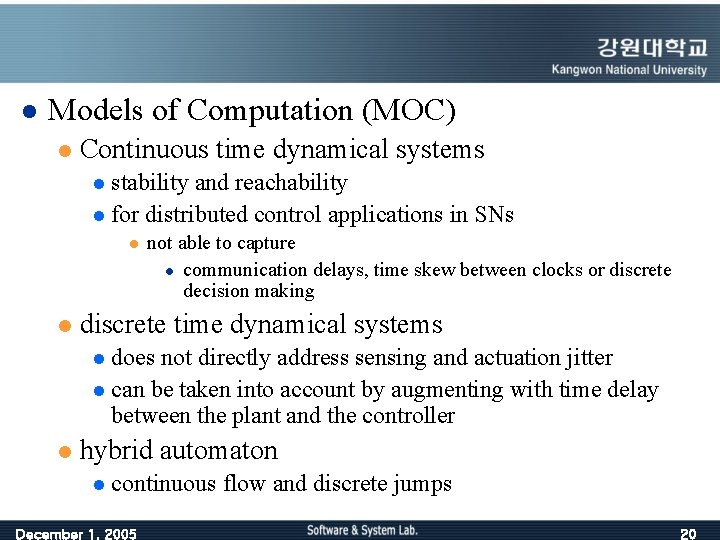 강원대학교
Kangwon National University

Models of Computation (MOC)

Continuous time dynamical systems

stability and reachability

for distributed control applications in SNs

not able to capture

communication delays, time skew between clocks or discrete decision making

discrete time dynamical systems

does not directly address sensing and actuation jitter

can be taken into account by augmenting with time delay between the plant and the controller

hybrid automaton

continuous flow and discrete jumps

December 1, 2005
Software & System Lab.
20